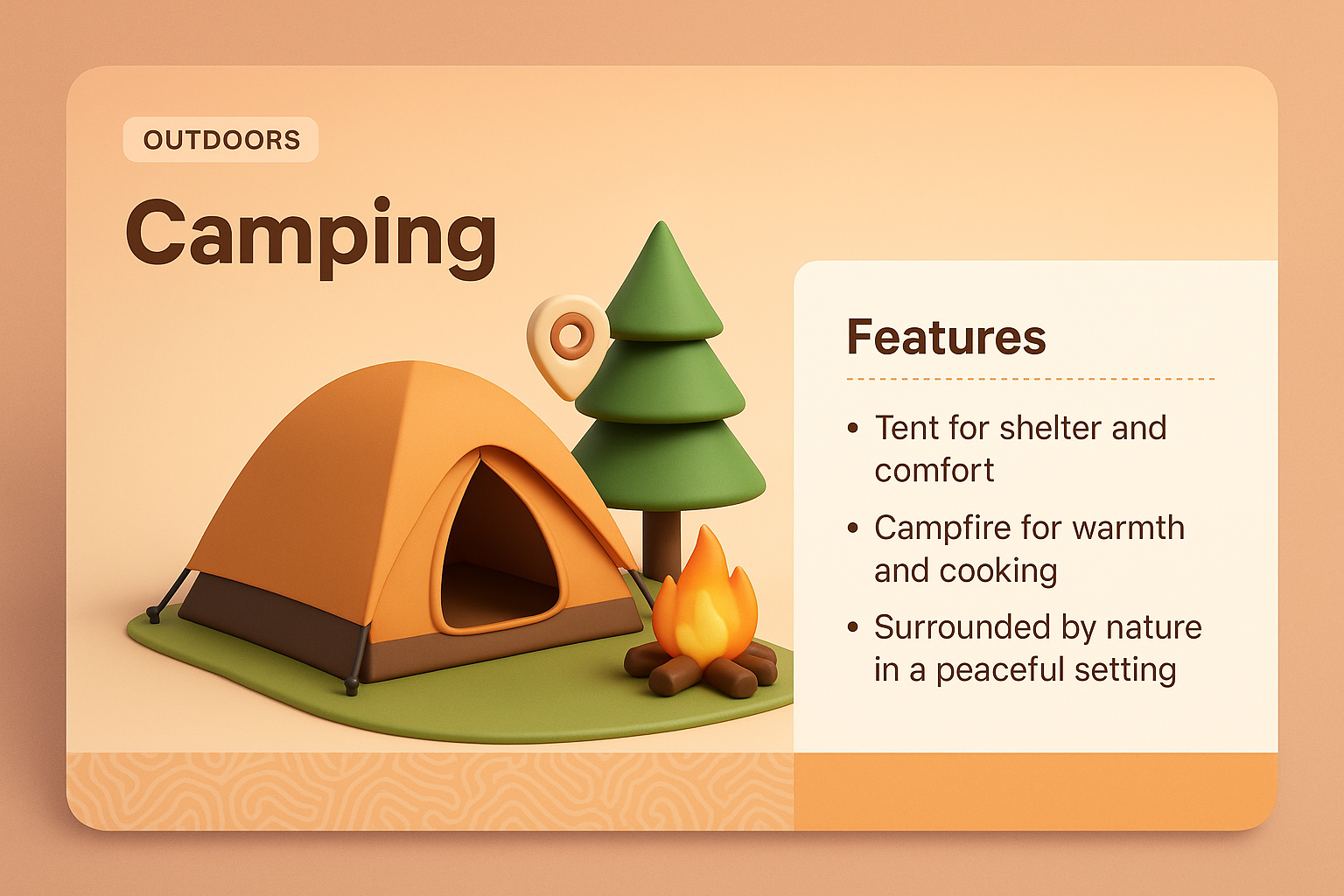 OUTDOORS

Camping

Features

• Tent for shelter and comfort
• Campfire for warmth and cooking
• Surrounded by nature in a peaceful setting